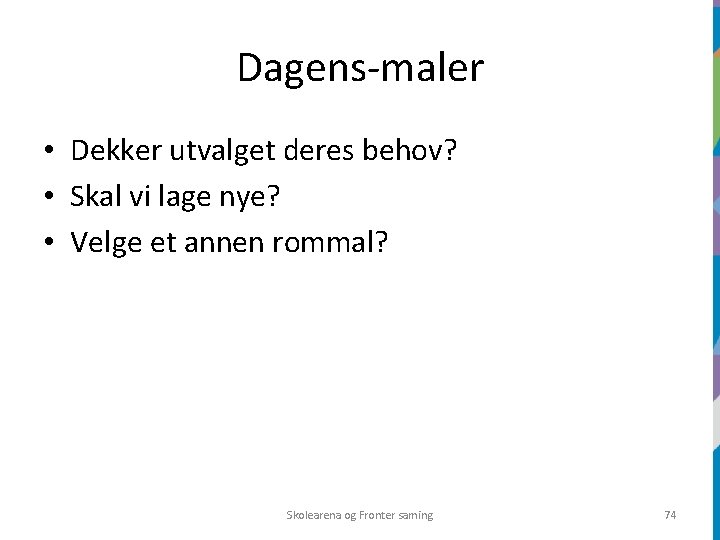 Dagens-maler

• Dekker utvalget deres behov?
• Skal vi lage nye?
• Velge et annen rommal?

Skolearena og Fronter saming

74